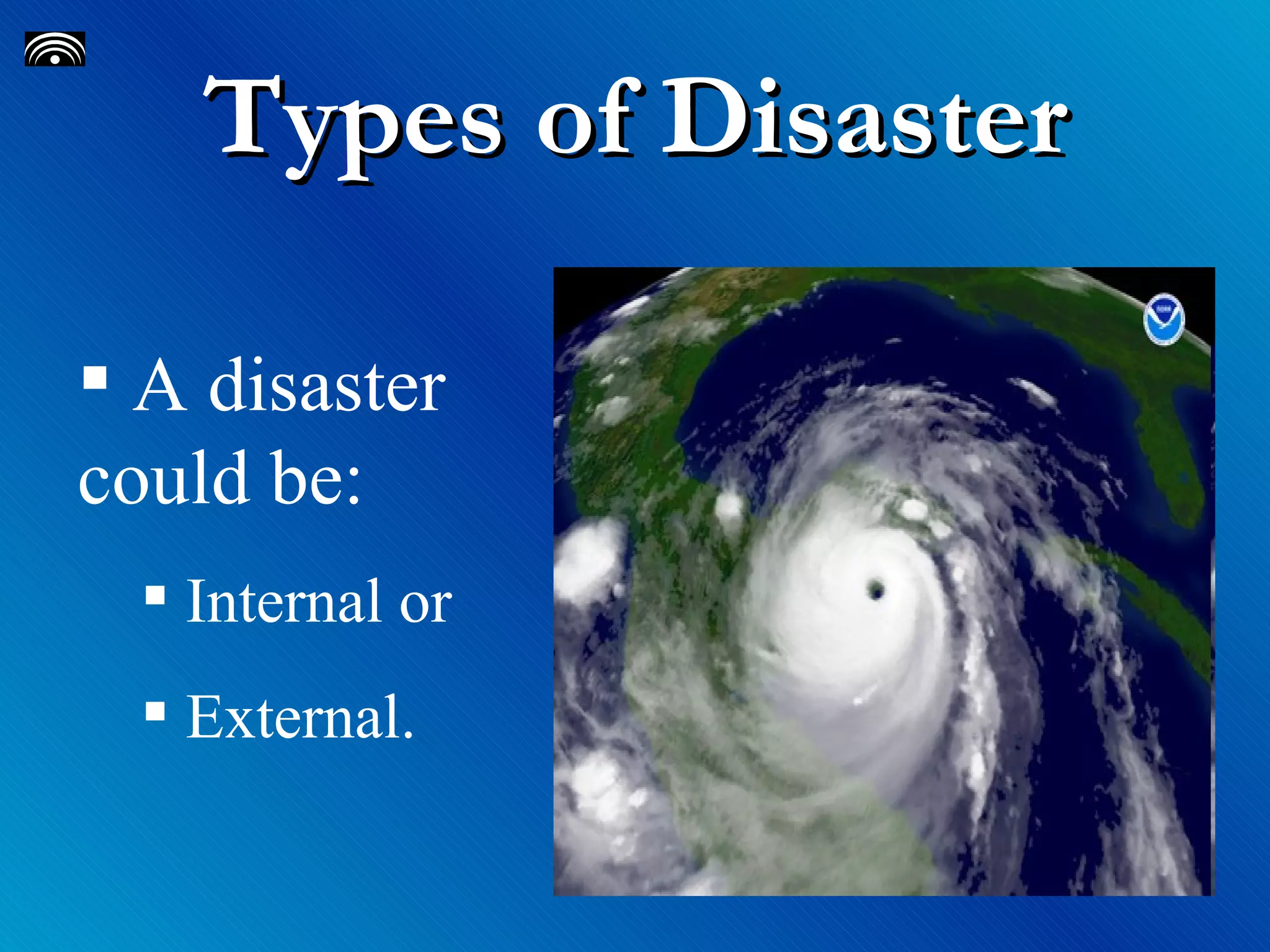 Types of Disaster

▪ A disaster could be:

▪ Internal or

▪ External.